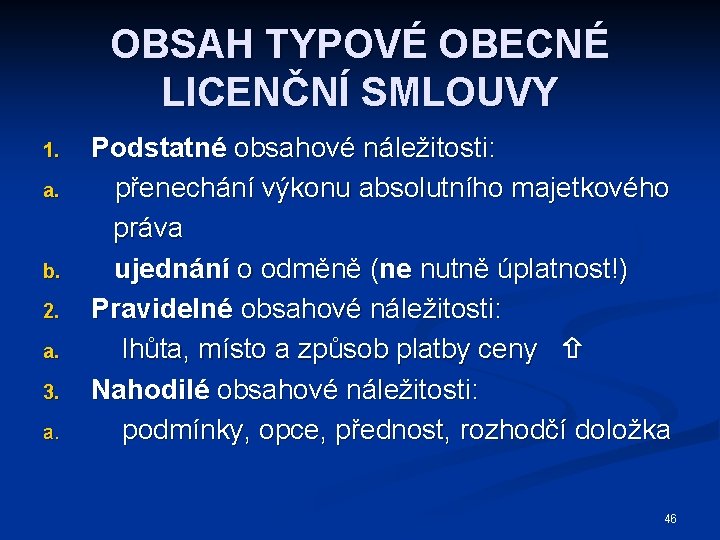 OBSAH TYPOVÉ OBECNÉ LICENČNÍ SMLOUVY

1. Podstatné obsahové náležitosti:
a. přenechání výkonu absolutního majetkového práva
b. ujednání o odměně (ne nutně úplatnost!)
2. Pravidelné obsahové náležitosti:
a. lhůta, místo a způsob platby ceny ⇧
3. Nahodilé obsahové náležitosti:
a. podmínky, opce, přednost, rozhodčí doložka

46